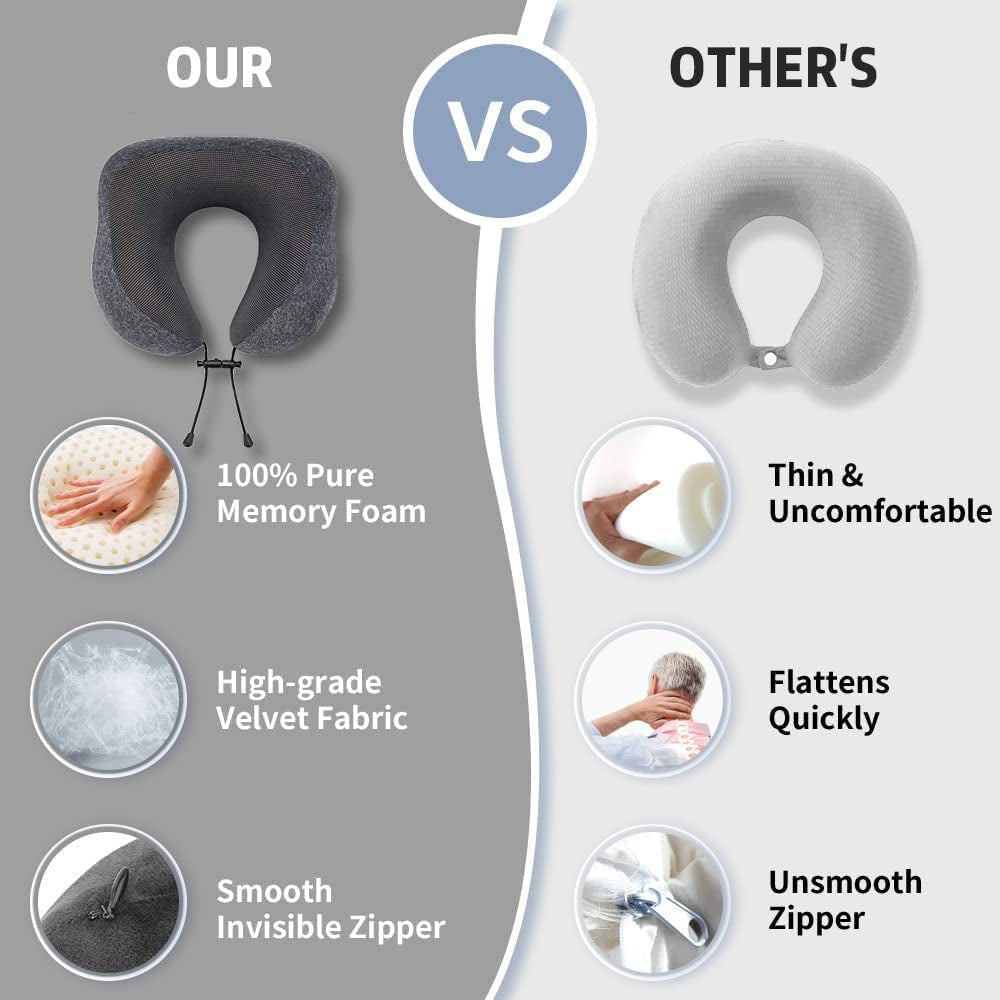 OUR

VS

OTHER'S

100% Pure Memory Foam

High-grade Velvet Fabric

Smooth Invisible Zipper

Thin & Uncomfortable

Flattens Quickly

Unsmooth Zipper